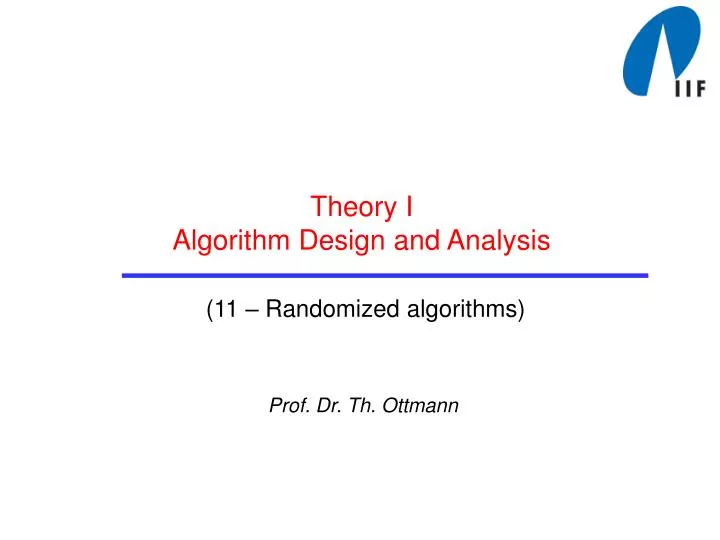 IIF

Theory I
Algorithm Design and Analysis

(11 – Randomized algorithms)

Prof. Dr. Th. Ottmann